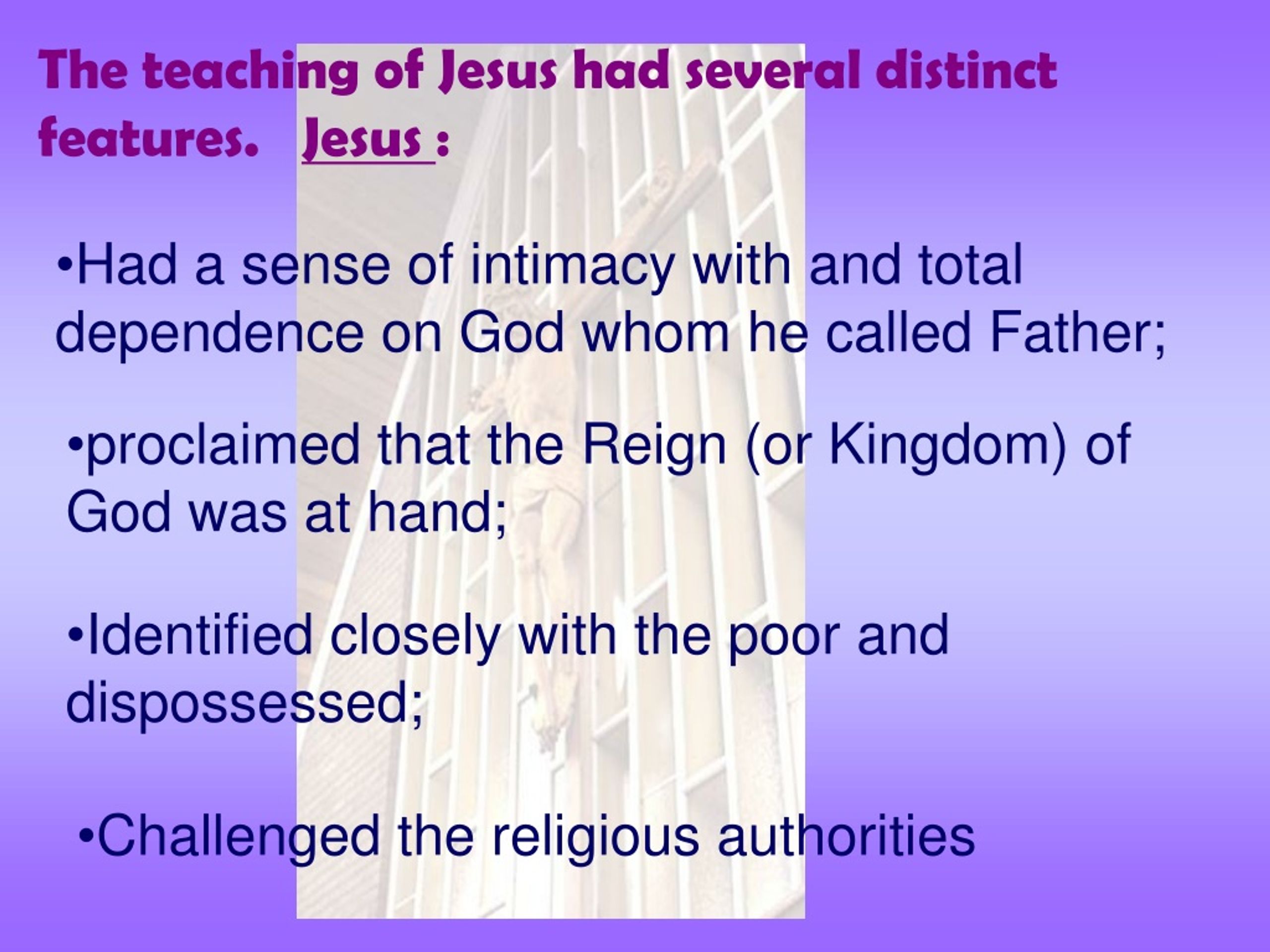 The teaching of Jesus had several distinct features. Jesus :

•Had a sense of intimacy with and total dependence on God whom he called Father;

•proclaimed that the Reign (or Kingdom) of God was at hand;

•Identified closely with the poor and dispossessed;

•Challenged the religious authorities